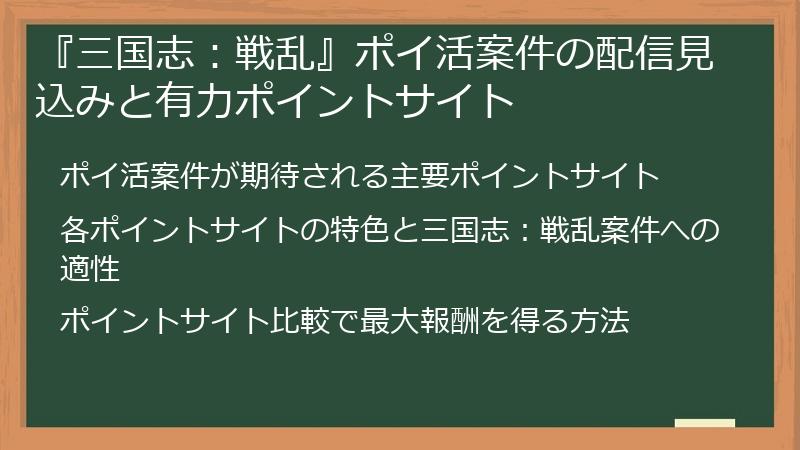 『三国志：戦乱』ポイ活案件の配信見込みと有力ポイントサイト

ポイ活案件が期待される主要ポイントサイト

各ポイントサイトの特色と三国志：戦乱案件への適性

ポイントサイト比較で最大報酬を得る方法